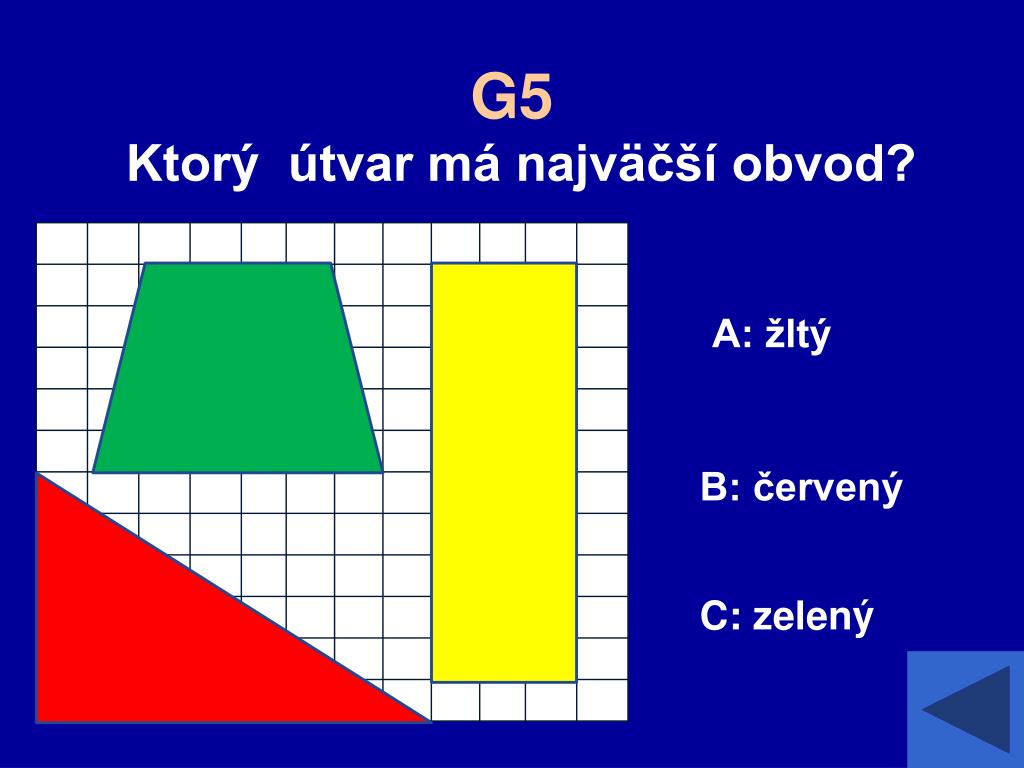 G5
Ktorý útvar má najväčší obvod?

A: žltý

B: červený

C: zelený